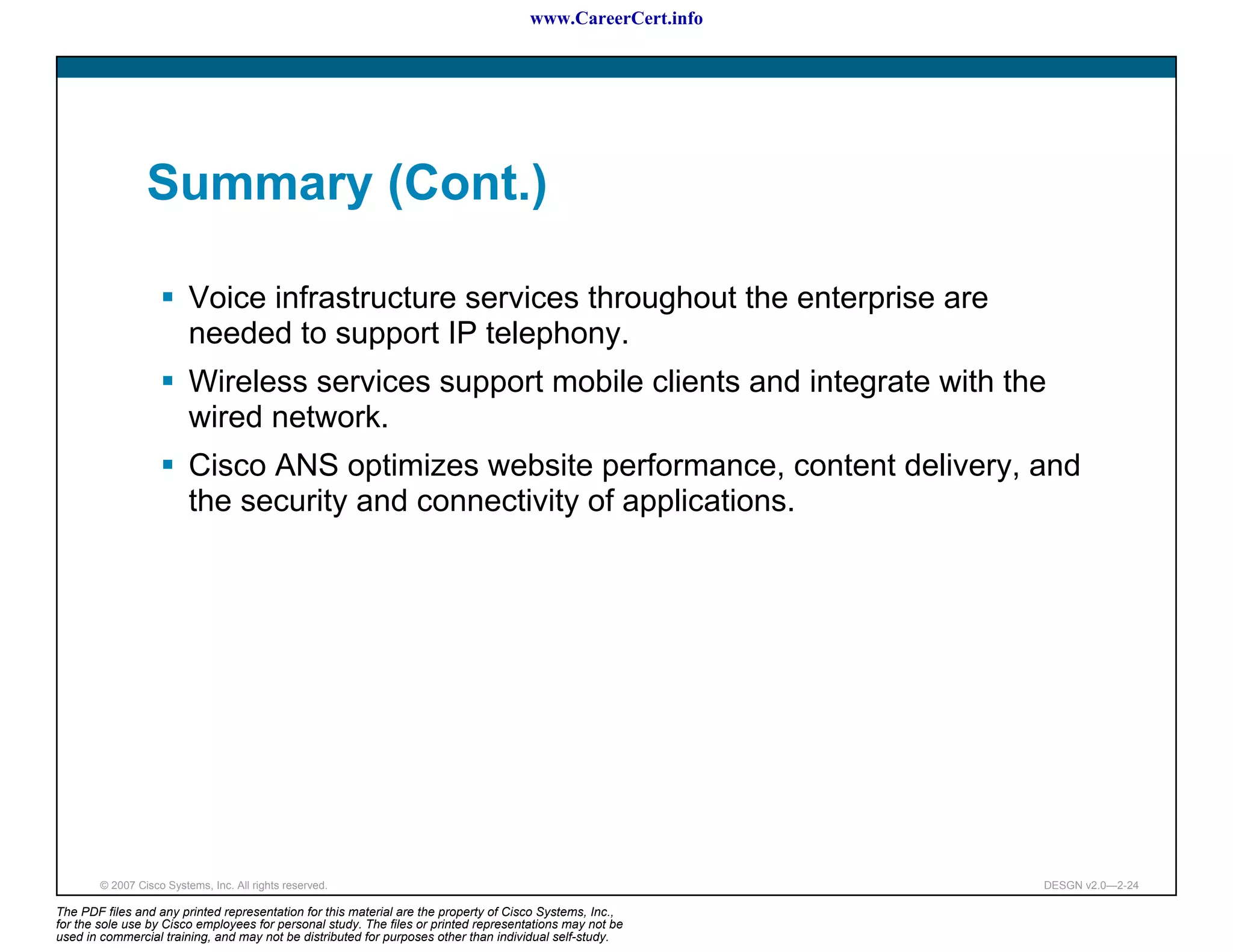 www.CareerCert.info

Summary (Cont.)

▪ Voice infrastructure services throughout the enterprise are needed to support IP telephony.

▪ Wireless services support mobile clients and integrate with the wired network.

▪ Cisco ANS optimizes website performance, content delivery, and the security and connectivity of applications.

© 2007 Cisco Systems, Inc. All rights reserved.

DESGN v2.0—2-24

The PDF files and any printed representation for this material are the property of Cisco Systems, Inc., for the sole use by Cisco employees for personal study. The files or printed representations may not be used in commercial training, and may not be distributed for purposes other than individual self-study.